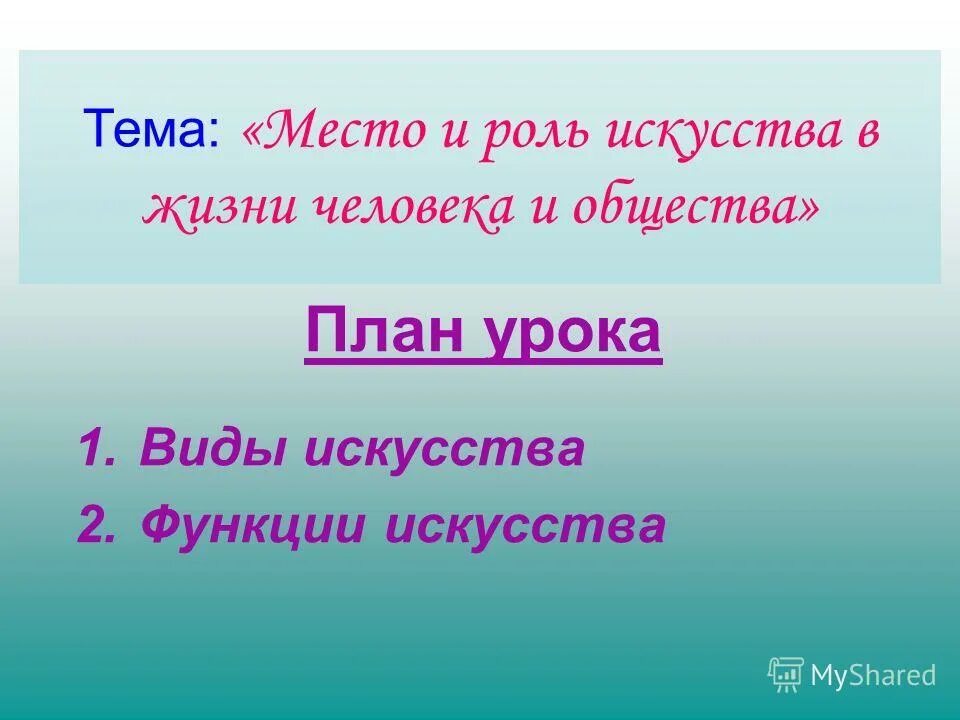 Тема: «Место и роль искусства в жизни человека и общества»

План урока

1. Виды искусства
2. Функции искусства

MyShared